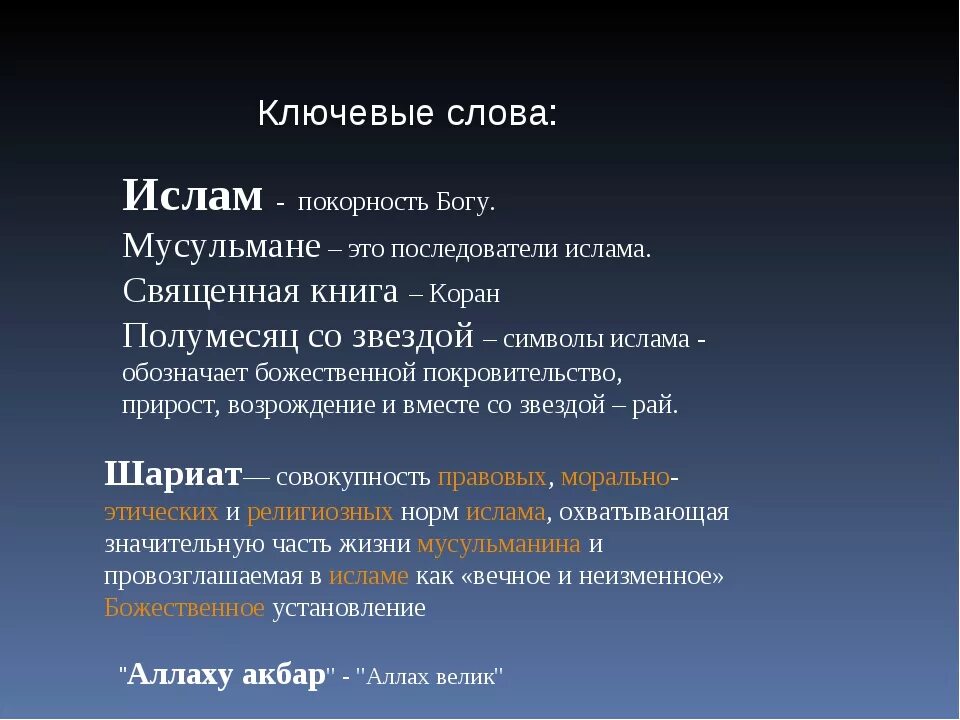 Ключевые слова:

Ислам - покорность Богу.

Мусульмане – это последователи ислама.

Священная книга – Коран

Полумесяц со звездой – символы ислама - обозначает божественной покровительство, прирост, возрождение и вместе со звездой – рай.

Шариат— совокупность правовых, морально-этических и религиозных норм ислама, охватывающая значительную часть жизни мусульманина и провозглашаемая в исламе как «вечное и неизменное» Божественное установление

"Аллаху акбар" - "Аллах велик"